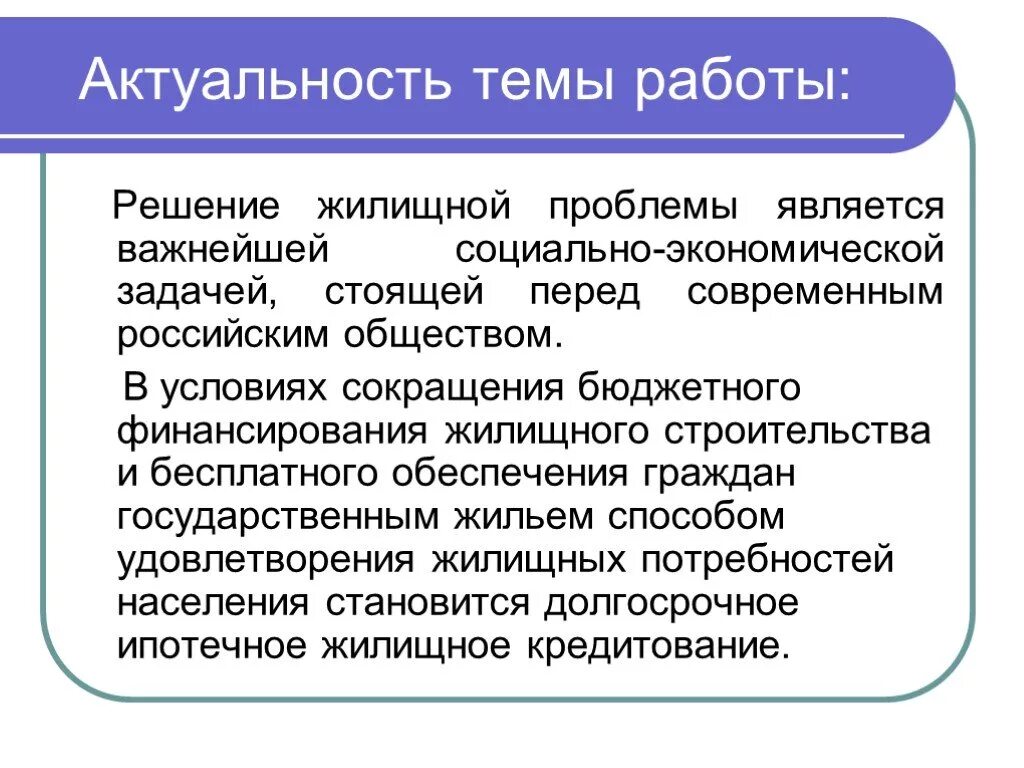 Актуальность темы работы:

Решение жилищной проблемы является важнейшей социально-экономической задачей, стоящей перед современным российским обществом.

В условиях сокращения бюджетного финансирования жилищного строительства и бесплатного обеспечения граждан государственным жильем способом удовлетворения жилищных потребностей населения становится долгосрочное ипотечное жилищное кредитование.